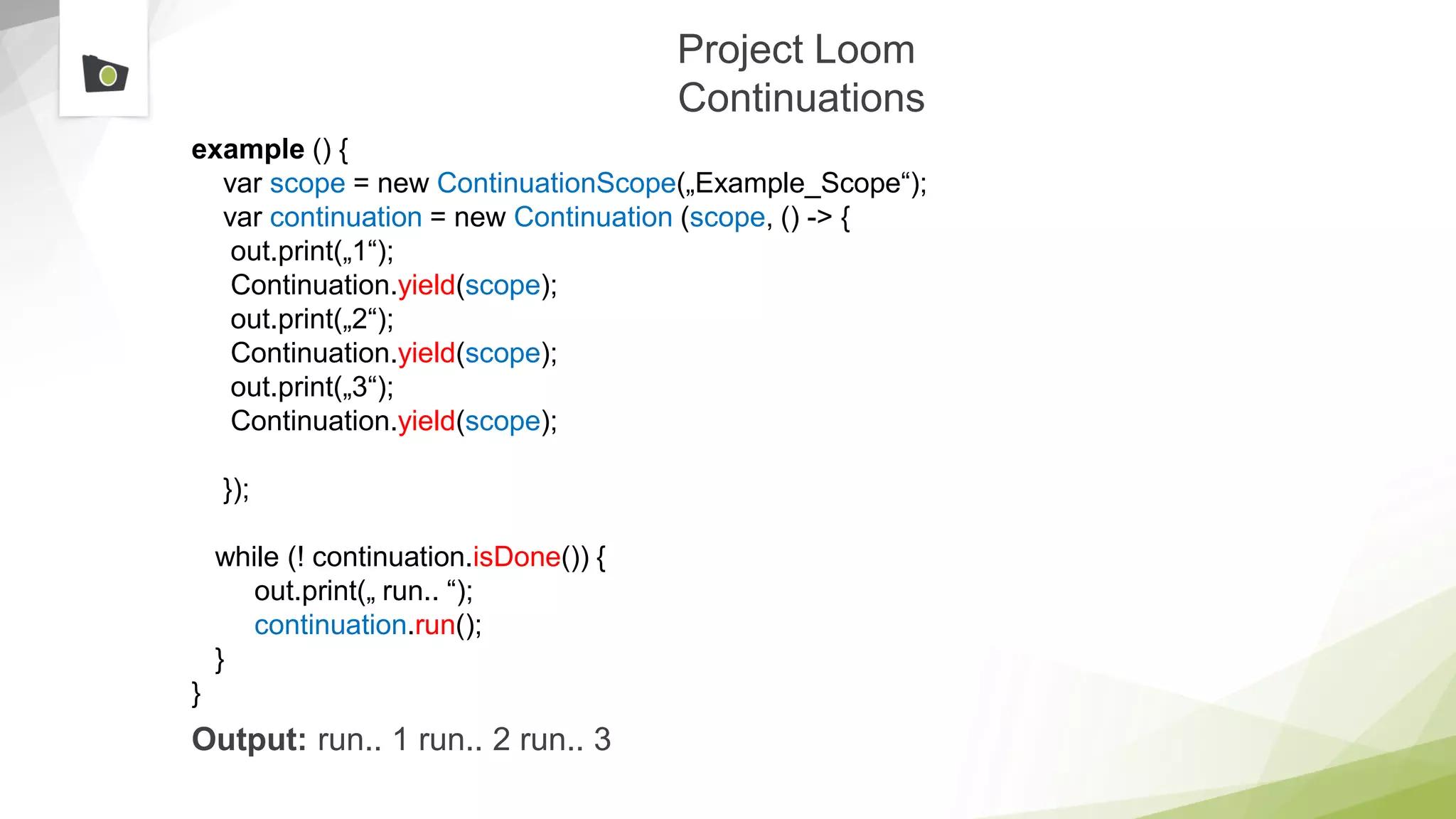 Project Loom
Continuations

example () {
var scope = new ContinuationScope(„Example_Scope“);
var continuation = new Continuation (scope, () -> {
out.print(„1“);
Continuation.yield(scope);
out.print(„2“);
Continuation.yield(scope);
out.print(„3“);
Continuation.yield(scope);

});

while (! continuation.isDone()) {
out.print(„ run.. “);
continuation.run();
}
}

Output: run.. 1 run.. 2 run.. 3